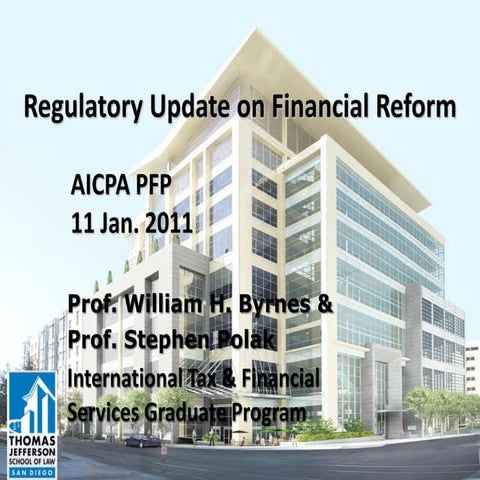 Regulatory Update on Financial Reform

AICPA PFP
11 Jan. 2011

Prof. William H. Byrnes &
Prof. Stephen Polak
International Tax & Financial
Services Graduate Program

THOMAS JEFFERSON SCHOOL OF LAW
SAN DIEGO